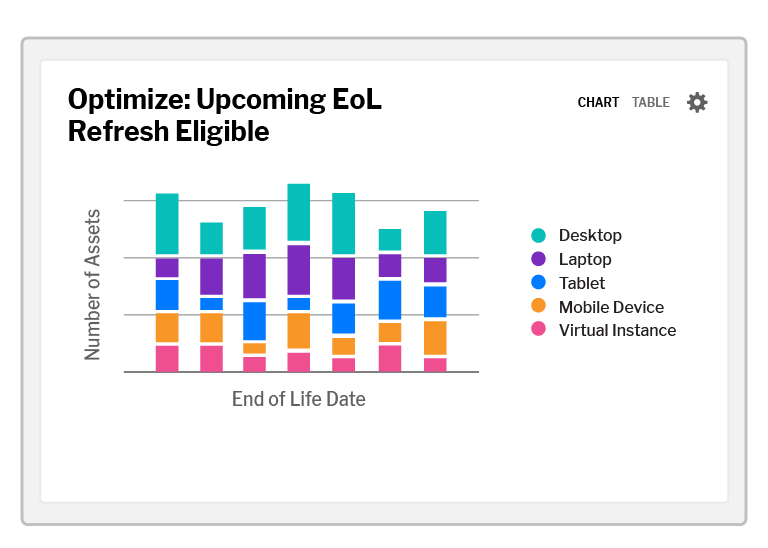 Optimize: Upcoming EoL Refresh Eligible

CHART TABLE

Number of Assets

End of Life Date

Desktop
Laptop
Tablet
Mobile Device
Virtual Instance